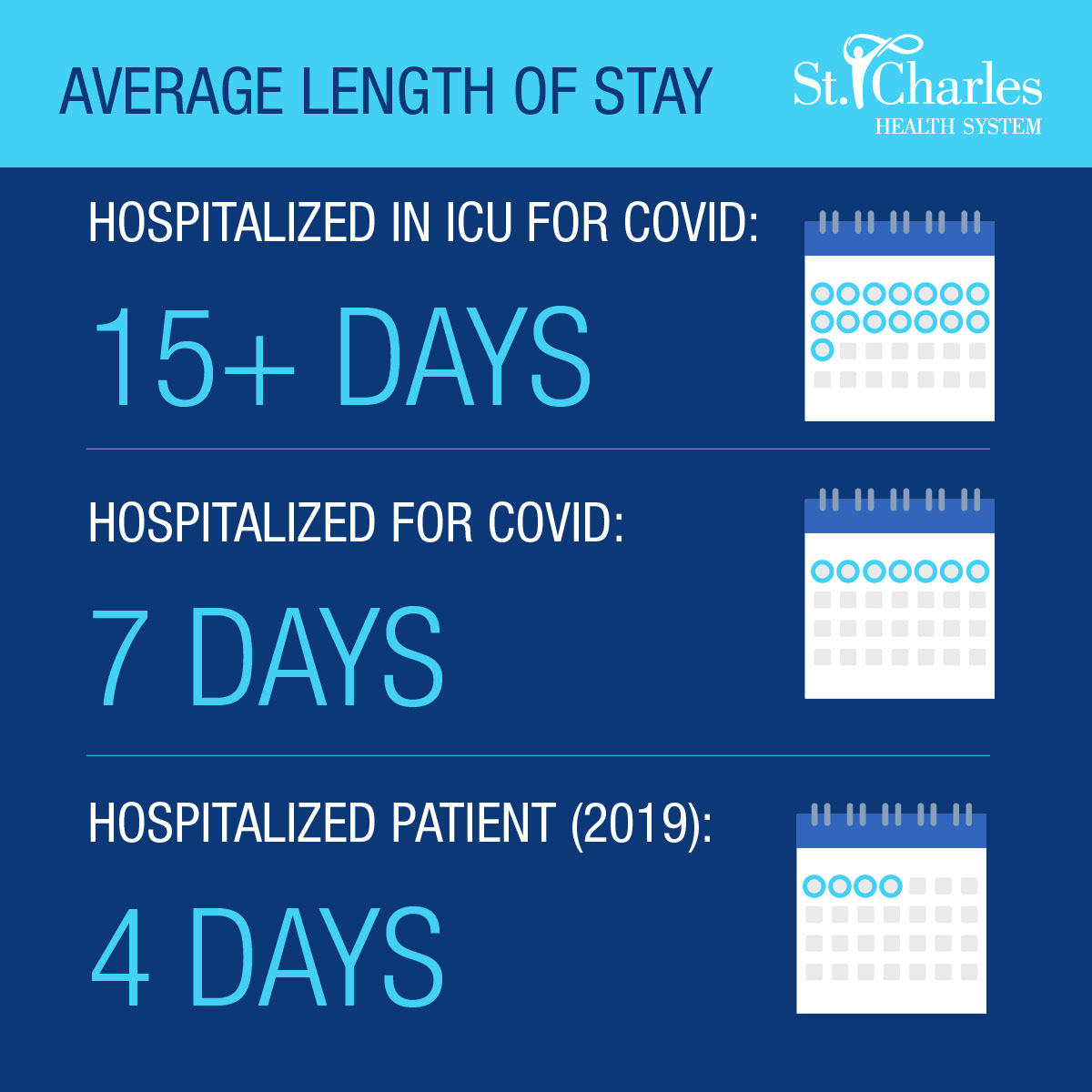 AVERAGE LENGTH OF STAY

St. Charles
HEALTH SYSTEM

HOSPITALIZED IN ICU FOR COVID:

15+ DAYS

HOSPITALIZED FOR COVID:

7 DAYS

HOSPITALIZED PATIENT (2019):

4 DAYS